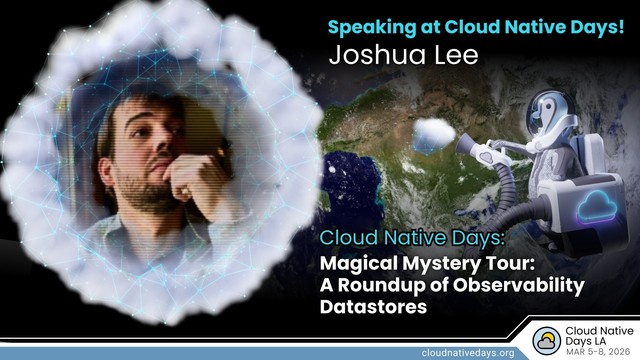 Speaking at Cloud Native Days!

Joshua Lee

Cloud Native Days:

Magical Mystery Tour: A Roundup of Observability Datastores

cloudnativedays.org

Cloud Native Days LA
MAR 5-8, 2026